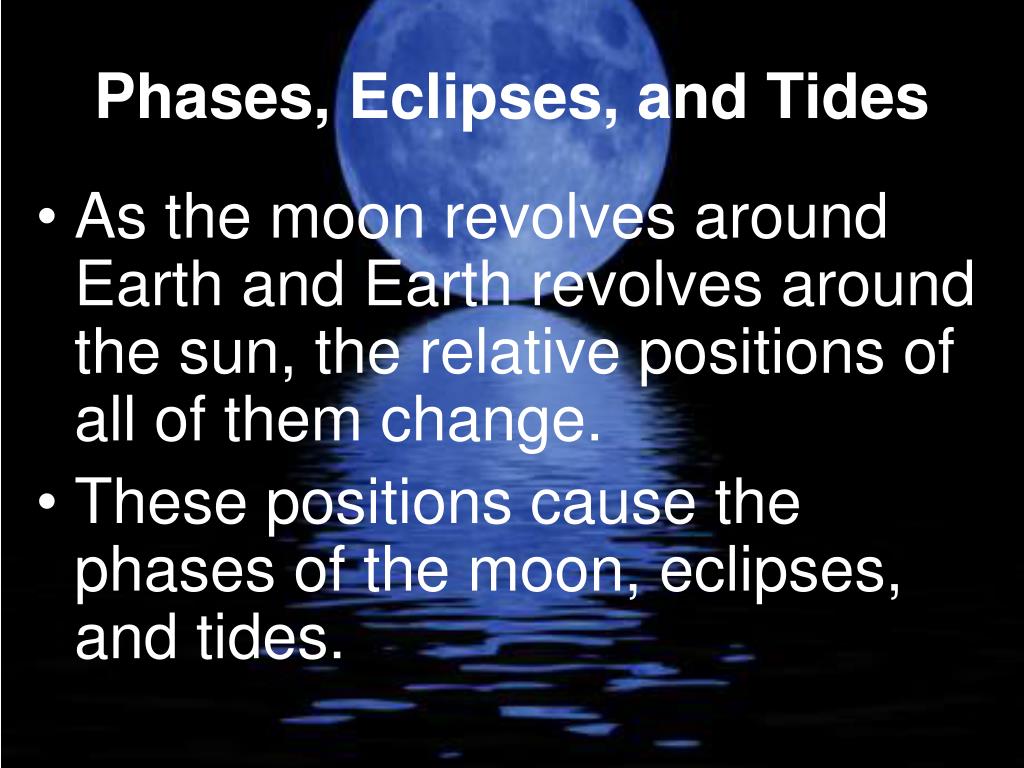 Phases, Eclipses, and Tides

• As the moon revolves around Earth and Earth revolves around the sun, the relative positions of all of them change.
• These positions cause the phases of the moon, eclipses, and tides.